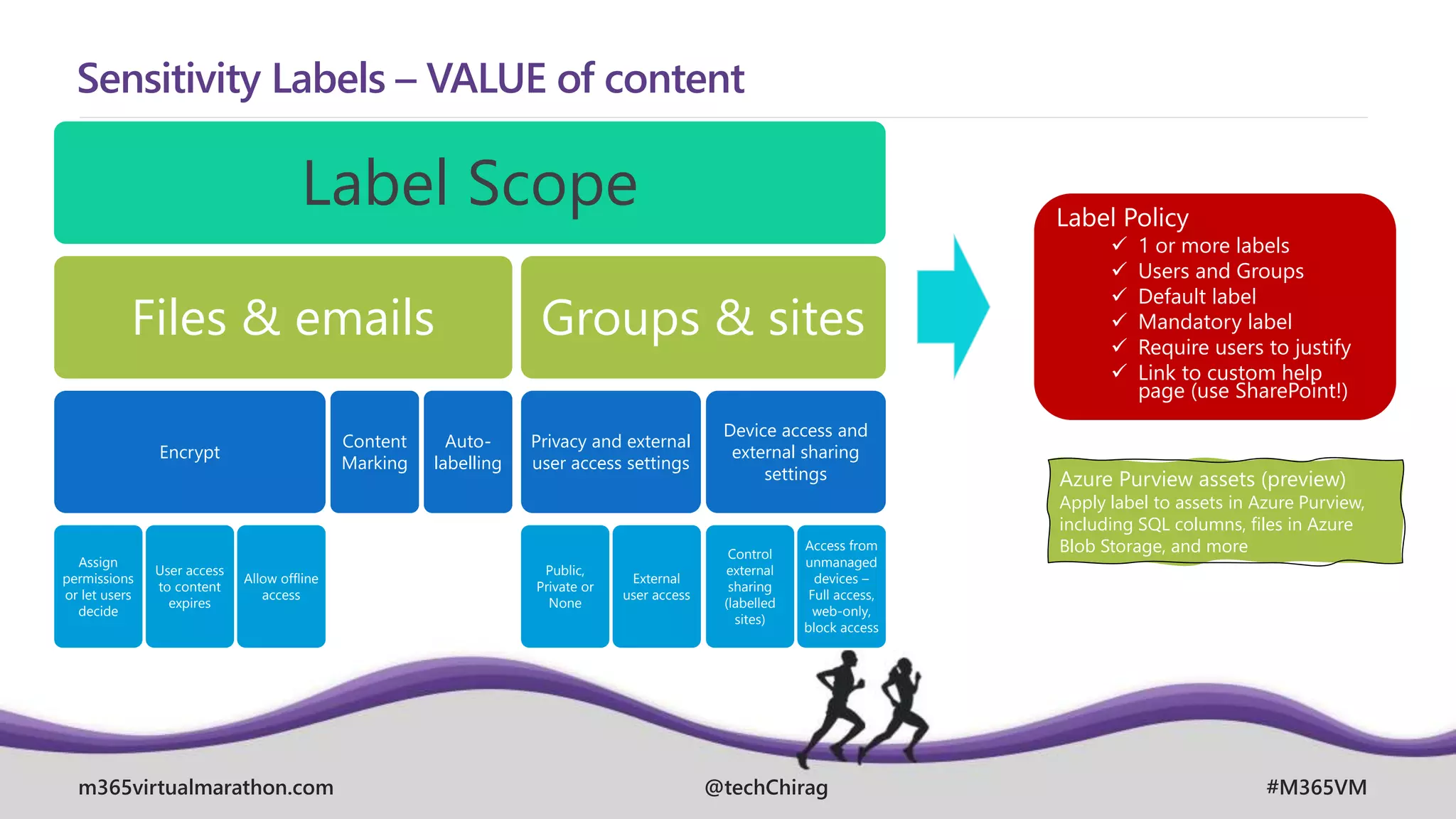 Sensitivity Labels – VALUE of content

Label Scope

Files & emails

Groups & sites

Encrypt

Content Marking

Auto-labelling

Privacy and external user access settings

Device access and external sharing settings

Assign permissions or let users decide

User access to content expires

Allow offline access

Public, Private or None

External user access

Control external sharing (labelled sites)

Access from unmanaged devices – Full access, web-only, block access

Label Policy
✓ 1 or more labels
✓ Users and Groups
✓ Default label
✓ Mandatory label
✓ Require users to justify
✓ Link to custom help page (use SharePoint!)

Azure Purview assets (preview)
Apply label to assets in Azure Purview, including SQL columns, files in Azure Blob Storage, and more

m365virtualmarathon.com

@techChirag

#M365VM